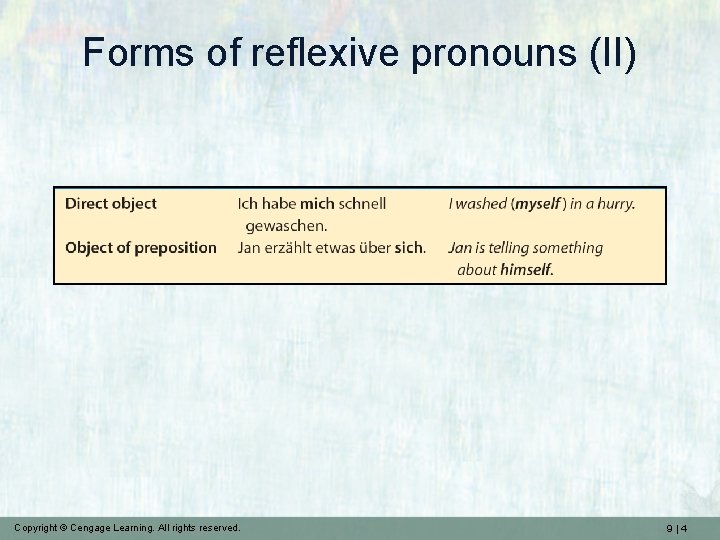 Forms of reflexive pronouns (II)

| Direct object | Ich habe mich schnell gewaschen. | I washed (myself) in a hurry. |
|---|---|---|
| Object of preposition | Jan erzählt etwas über sich. | Jan is telling something about himself. |

Copyright © Cengage Learning. All rights reserved.

9 | 4